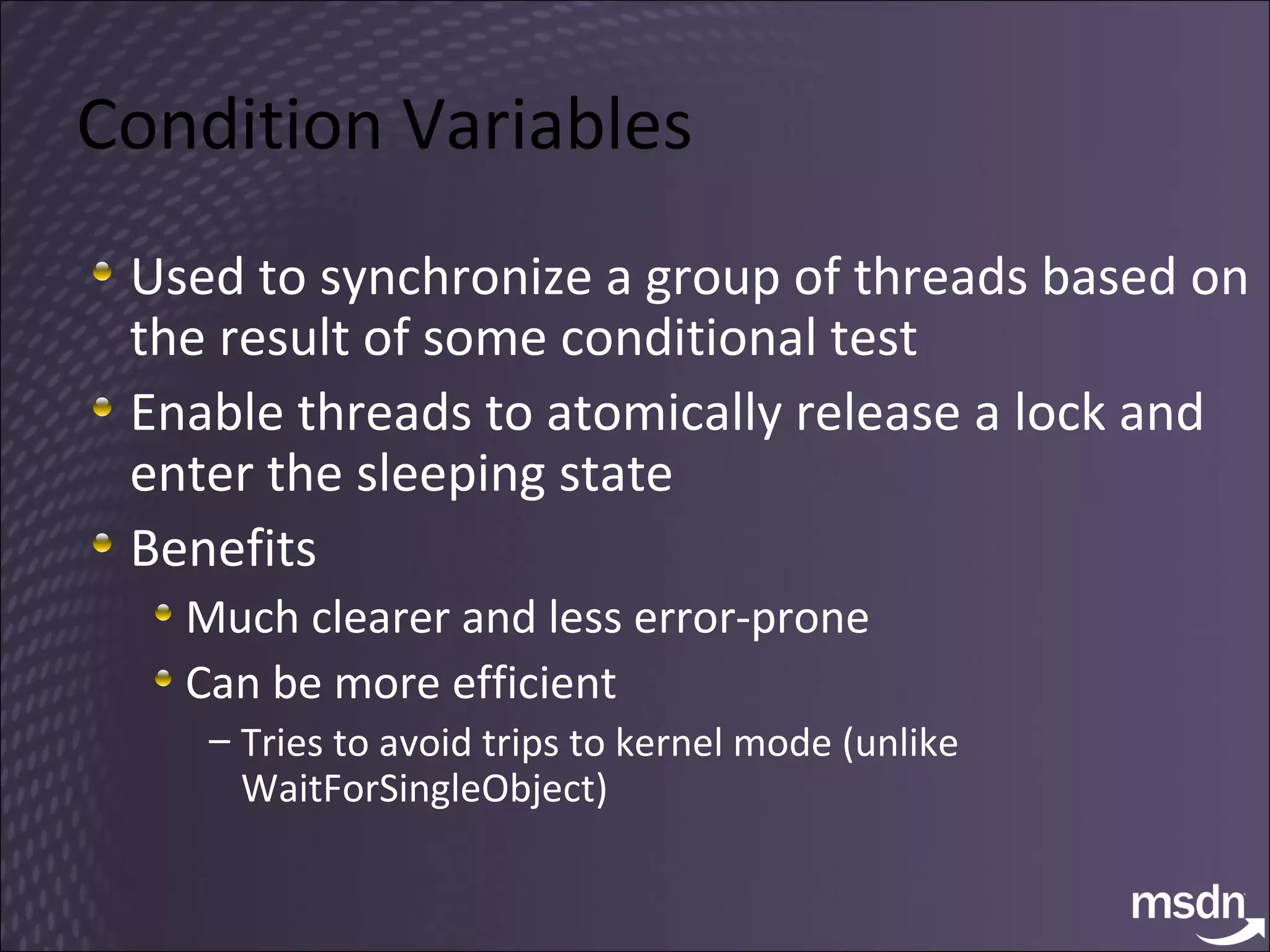 Condition Variables

• Used to synchronize a group of threads based on the result of some conditional test
• Enable threads to atomically release a lock and enter the sleeping state
• Benefits
  • Much clearer and less error-prone
  • Can be more efficient
    – Tries to avoid trips to kernel mode (unlike WaitForSingleObject)

msdn